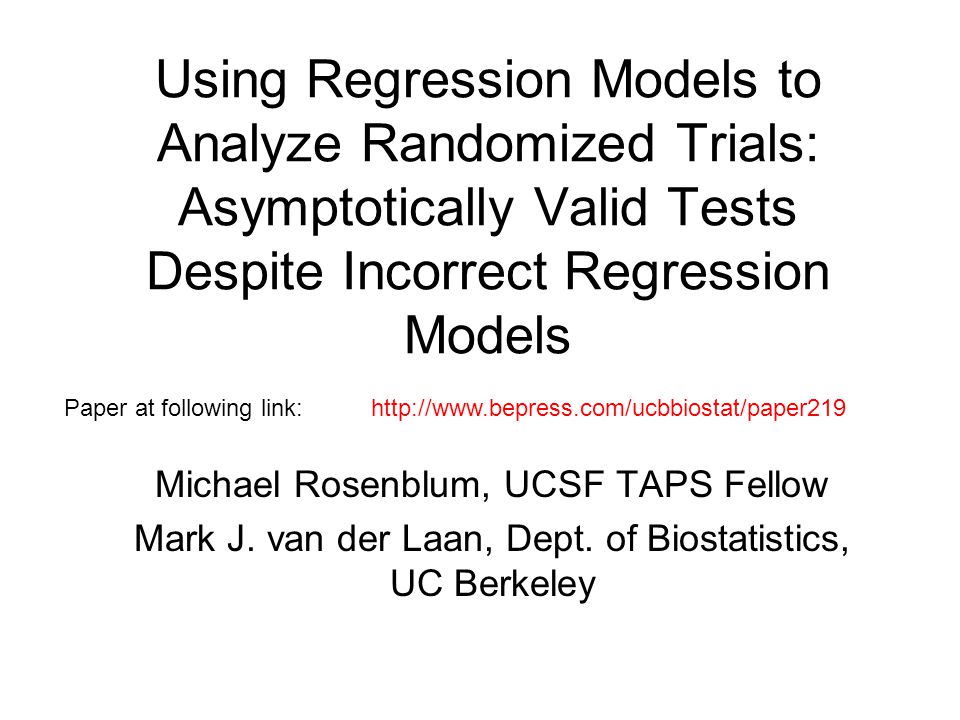 Using Regression Models to Analyze Randomized Trials: Asymptotically Valid Tests Despite Incorrect Regression Models

Paper at following link: http://www.bepress.com/ucbbiostat/paper219

Michael Rosenblum, UCSF TAPS Fellow

Mark J. van der Laan, Dept. of Biostatistics, UC Berkeley